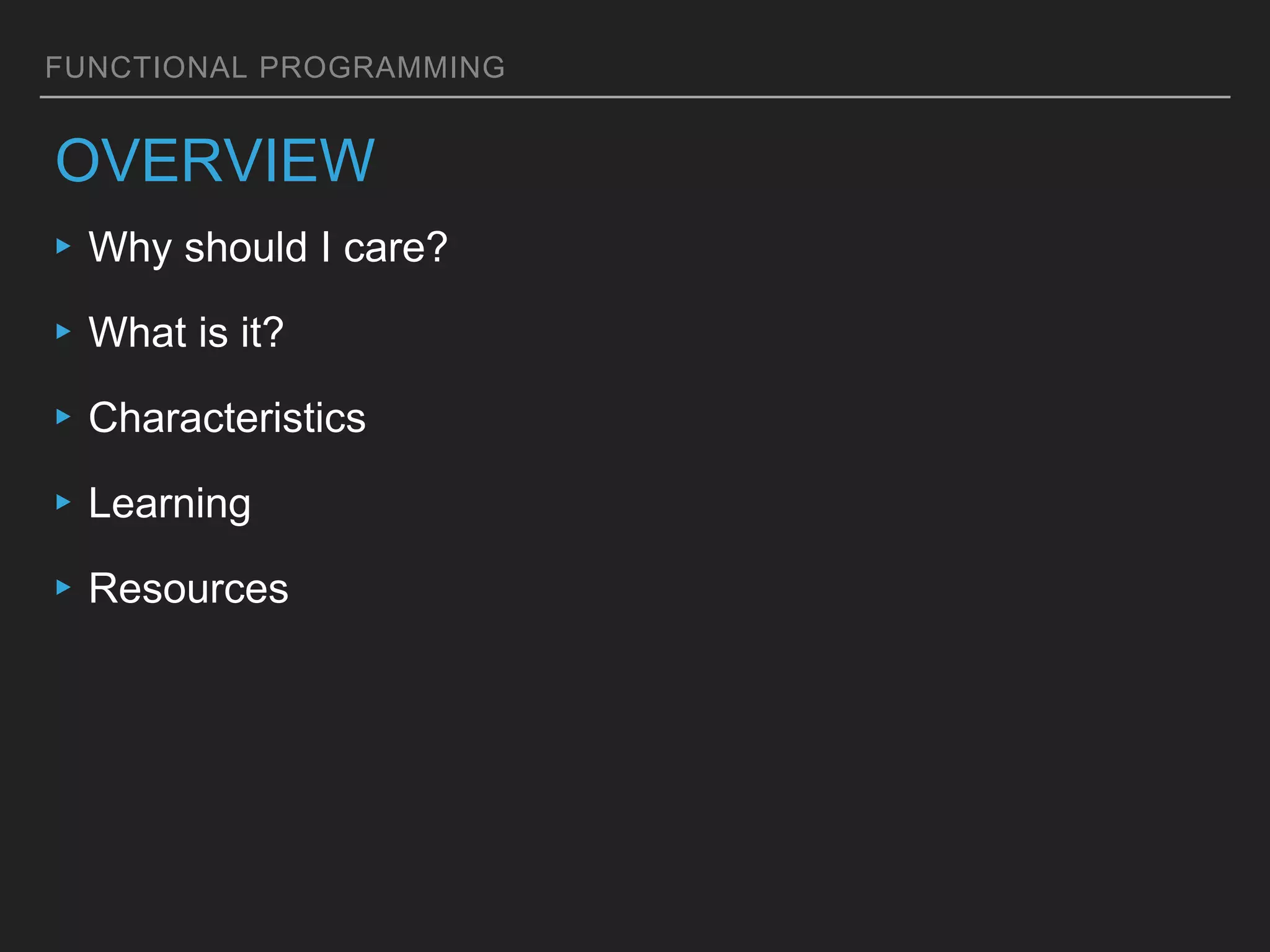 FUNCTIONAL PROGRAMMING

OVERVIEW

▸ Why should I care?

▸ What is it?

▸ Characteristics

▸ Learning

▸ Resources